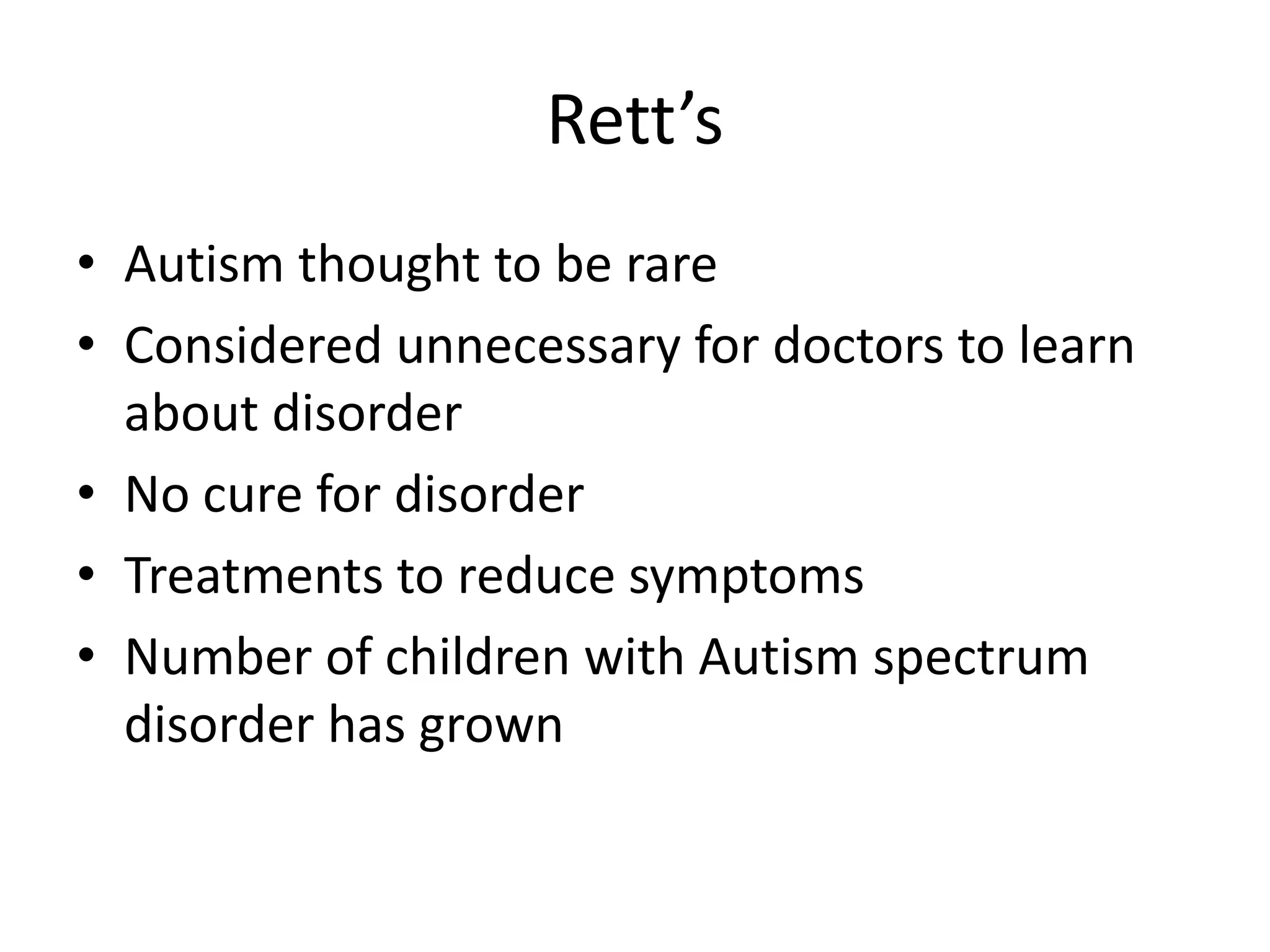 Rett’s

• Autism thought to be rare
• Considered unnecessary for doctors to learn about disorder
• No cure for disorder
• Treatments to reduce symptoms
• Number of children with Autism spectrum disorder has grown